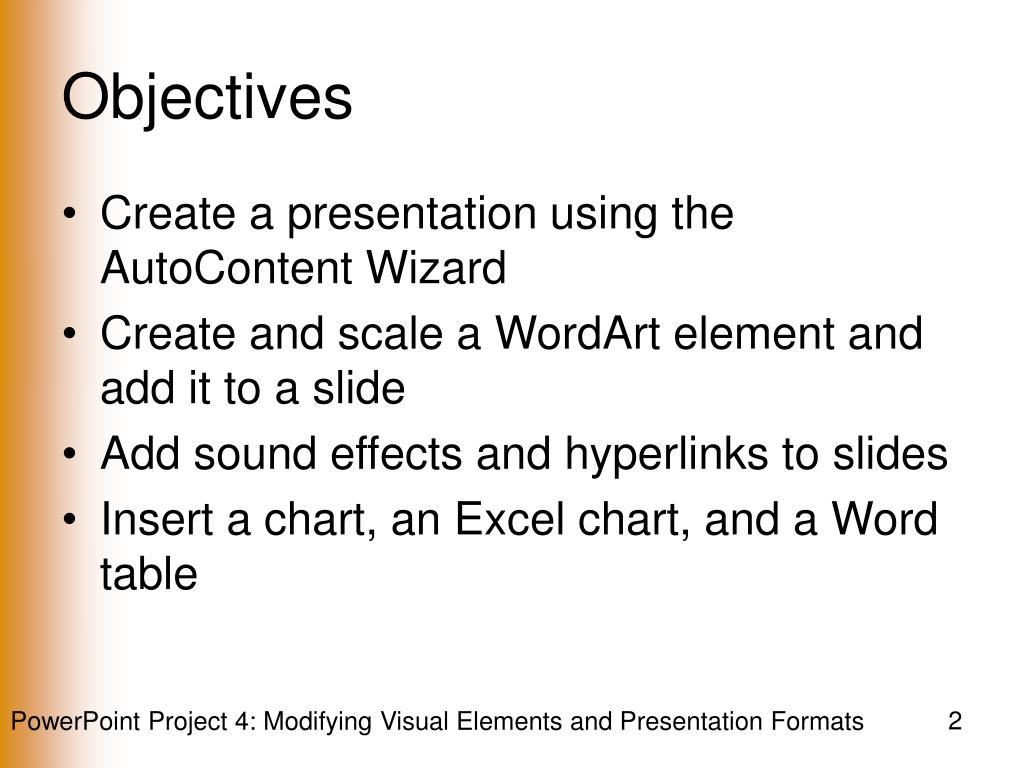 Objectives

• Create a presentation using the AutoContent Wizard
• Create and scale a WordArt element and add it to a slide
• Add sound effects and hyperlinks to slides
• Insert a chart, an Excel chart, and a Word table

PowerPoint Project 4: Modifying Visual Elements and Presentation Formats 2